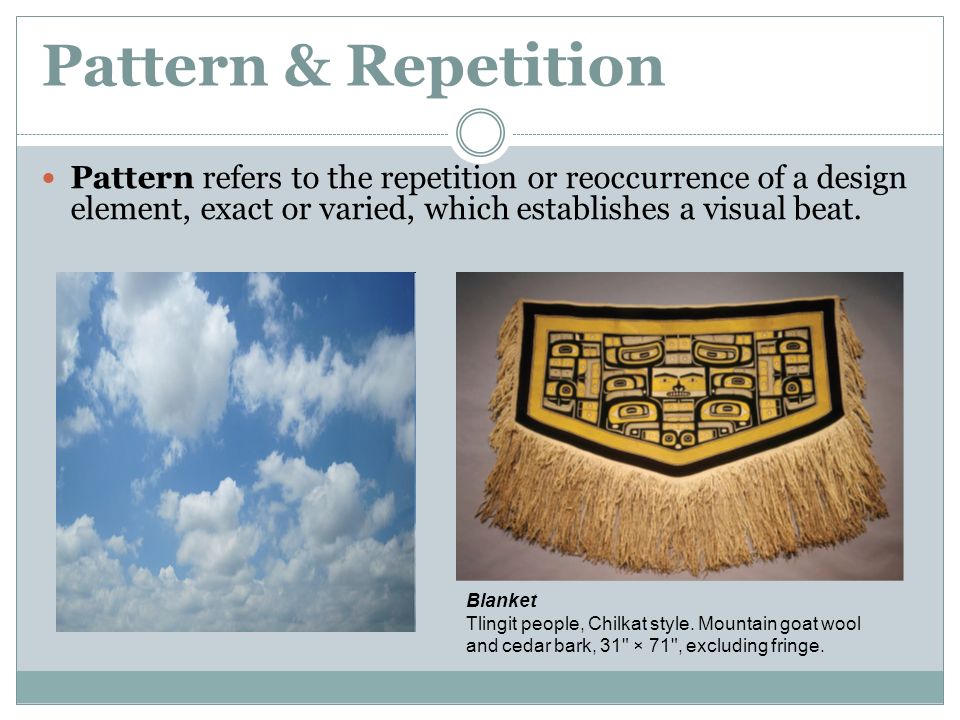 Pattern & Repetition

Pattern refers to the repetition or reoccurrence of a design element, exact or varied, which establishes a visual beat.

Blanket
Tlingit people, Chilkat style. Mountain goat wool and cedar bark, 31" × 71", excluding fringe.